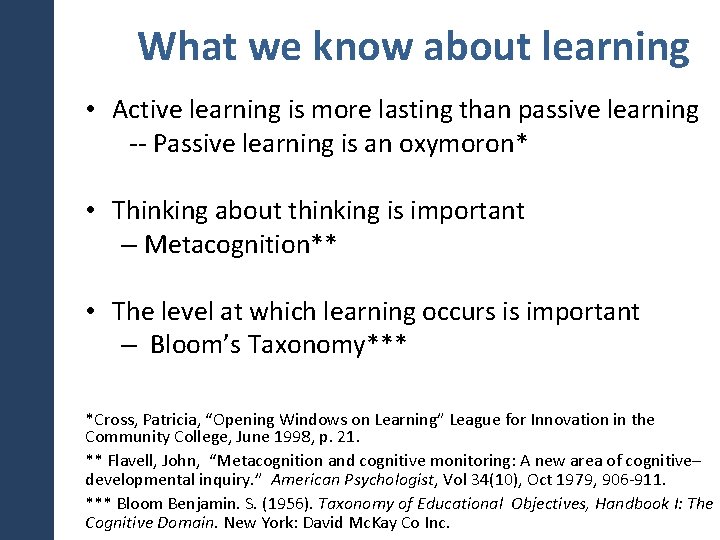 What we know about learning

• Active learning is more lasting than passive learning
-- Passive learning is an oxymoron*

• Thinking about thinking is important
– Metacognition**

• The level at which learning occurs is important
– Bloom's Taxonomy***

*Cross, Patricia, "Opening Windows on Learning" League for Innovation in the Community College, June 1998, p. 21.

** Flavell, John, "Metacognition and cognitive monitoring: A new area of cognitive–developmental inquiry." American Psychologist, Vol 34(10), Oct 1979, 906-911.

*** Bloom Benjamin. S. (1956). Taxonomy of Educational Objectives, Handbook I: The Cognitive Domain. New York: David McKay Co Inc.